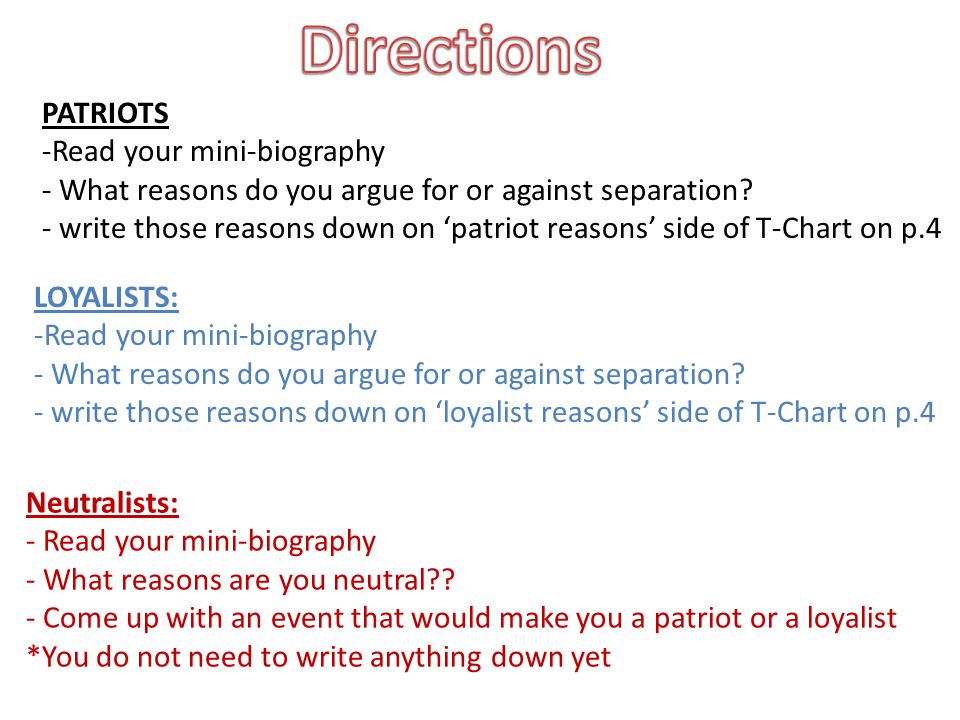 Directions

PATRIOTS
-Read your mini-biography
- What reasons do you argue for or against separation?
- write those reasons down on ‘patriot reasons’ side of T-Chart on p.4

LOYALISTS:
-Read your mini-biography
- What reasons do you argue for or against separation?
- write those reasons down on ‘loyalist reasons’ side of T-Chart on p.4

Neutralists:
- Read your mini-biography
- What reasons are you neutral??
- Come up with an event that would make you a patriot or a loyalist
*You do not need to write anything down yet